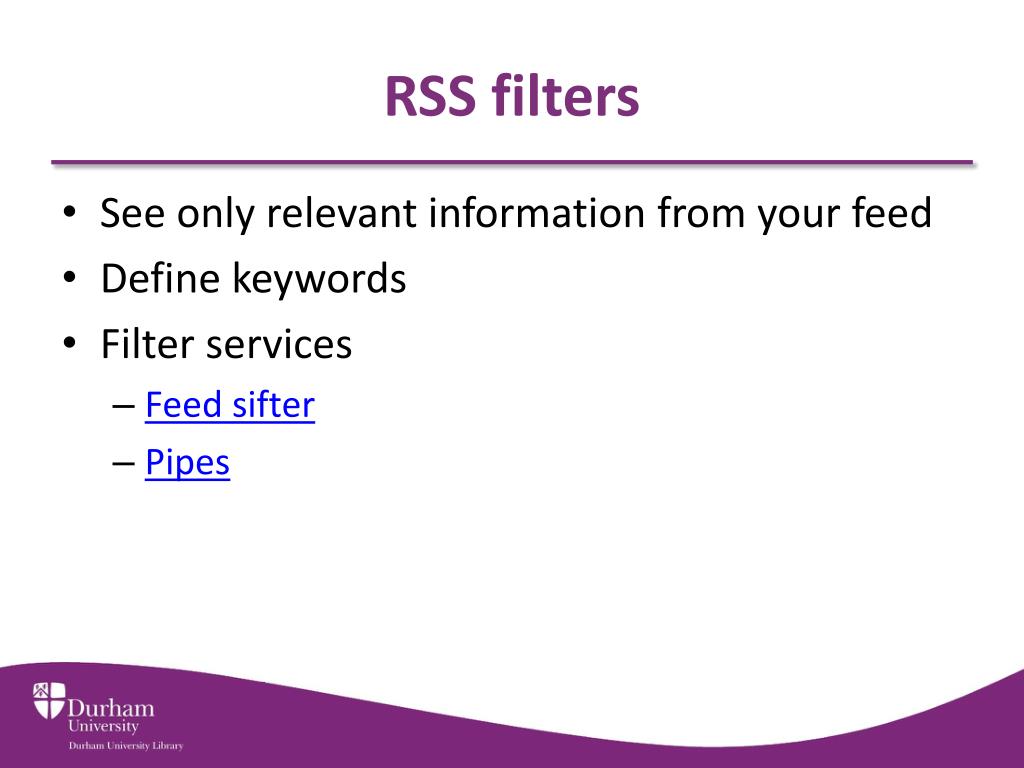 RSS filters

• See only relevant information from your feed
• Define keywords
• Filter services
– Feed sifter
– Pipes

Durham University
Durham University Library